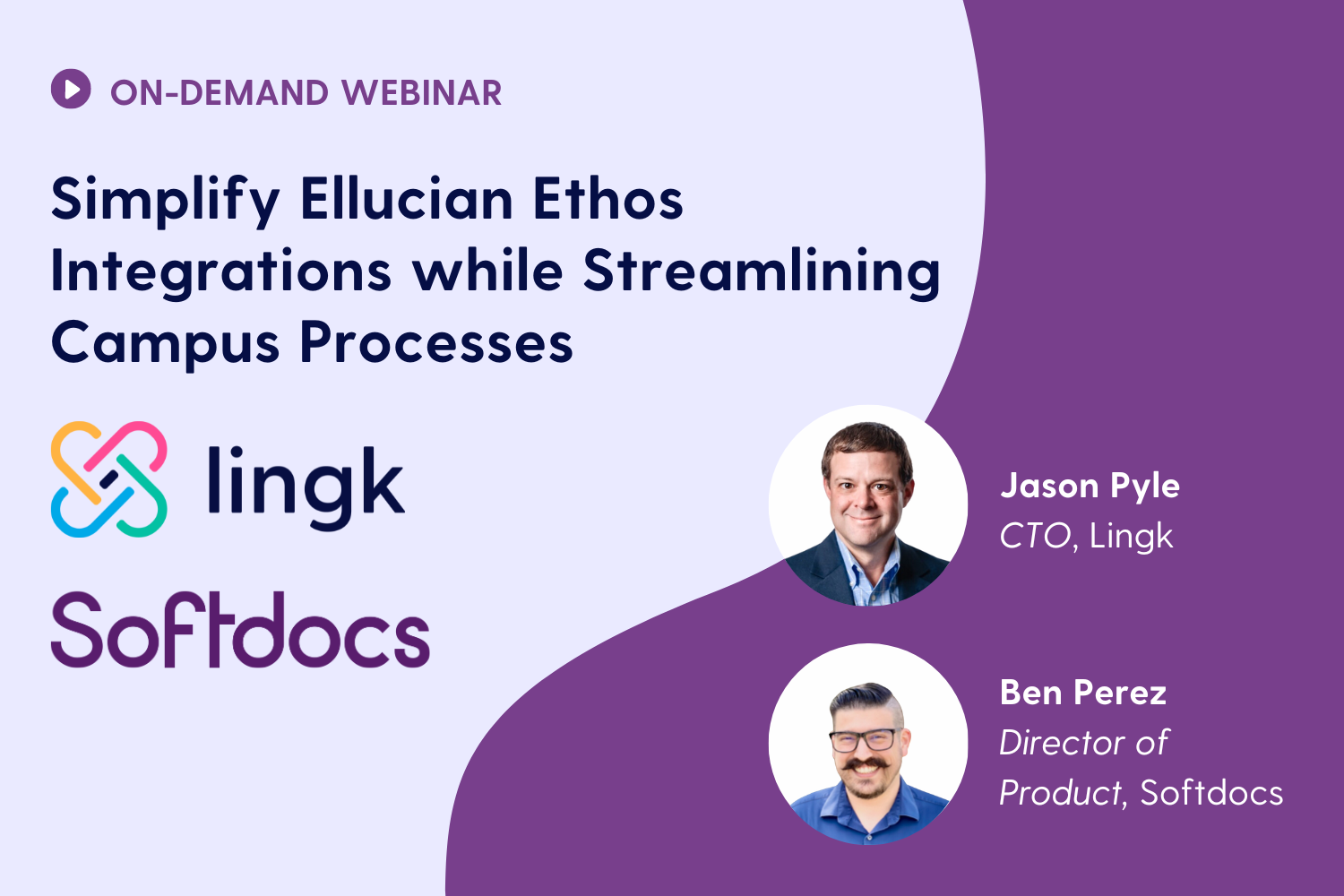 ON-DEMAND WEBINAR

Simplify Ellucian Ethos Integrations while Streamlining Campus Processes

lingk

Softdocs

Jason Pyle
CTO, Lingk

Ben Perez
Director of Product, Softdocs